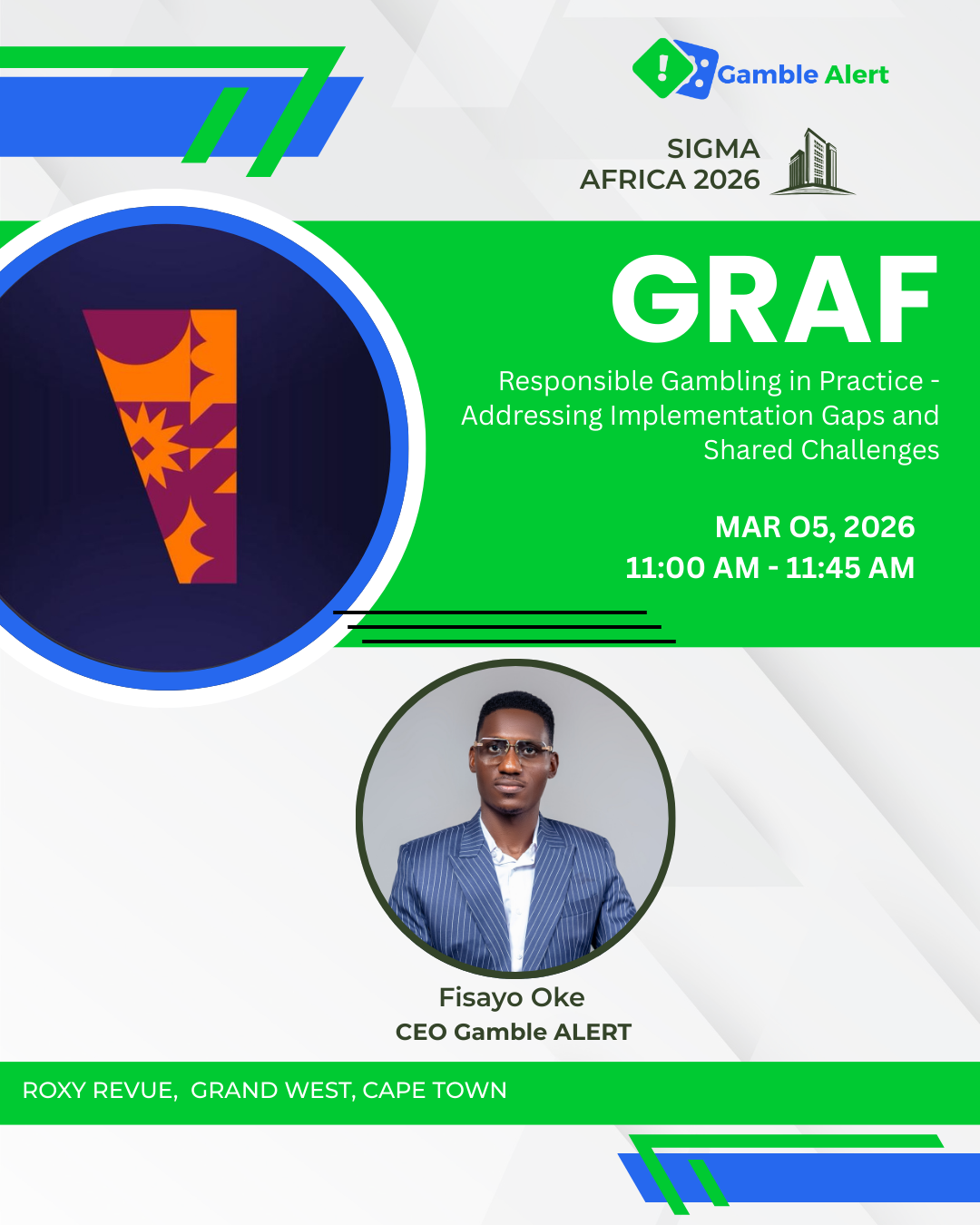 Gamble Alert

SIGMA
AFRICA 2026

GRAF

Responsible Gambling in Practice - Addressing Implementation Gaps and Shared Challenges

MAR 05, 2026
11:00 AM - 11:45 AM

Fisayo Oke
CEO Gamble ALERT

ROXY REVUE, GRAND WEST, CAPE TOWN